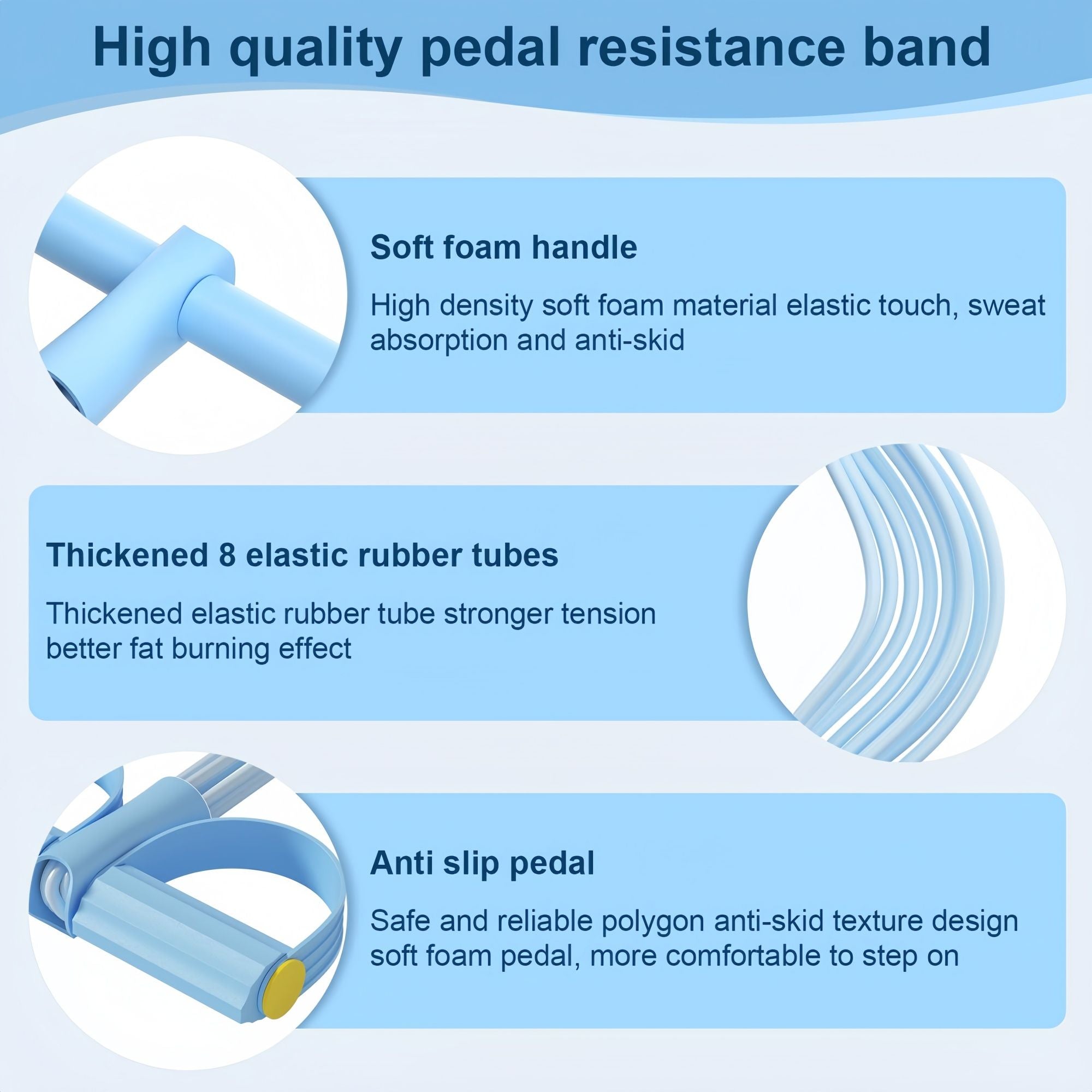 High quality pedal resistance band

Soft foam handle

High density soft foam material elastic touch, sweat absorption and anti-skid

Thickened 8 elastic rubber tubes

Thickened elastic rubber tube stronger tension better fat burning effect

Anti slip pedal

Safe and reliable polygon anti-skid texture design soft foam pedal, more comfortable to step on